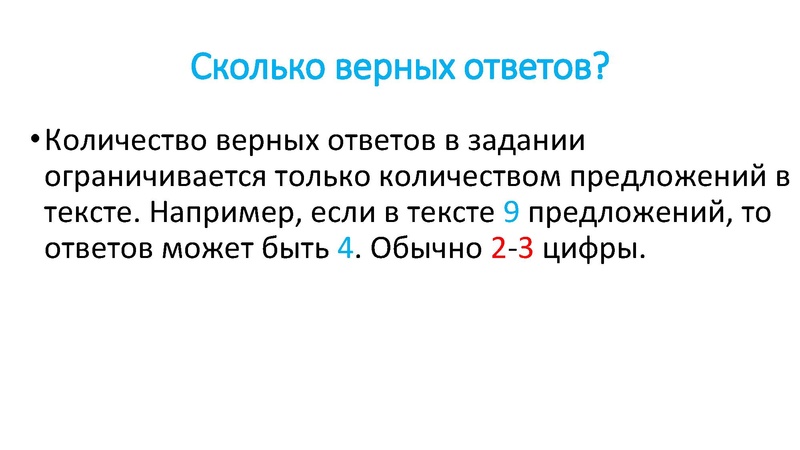 Сколько верных ответов?

• Количество верных ответов в задании ограничивается только количеством предложений в тексте. Например, если в тексте 9 предложений, то ответов может быть 4. Обычно 2-3 цифры.